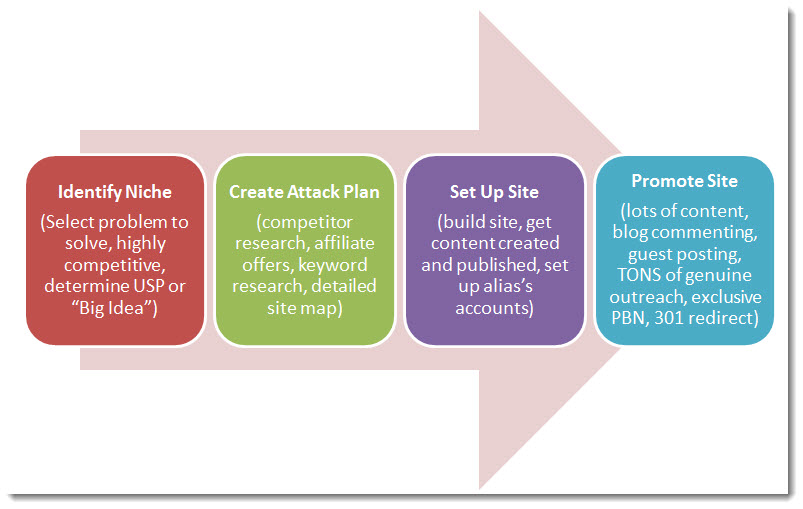 Identify Niche
(Select problem to solve, highly competitive, determine USP or “Big Idea”)

Create Attack Plan
(competitor research, affiliate offers, keyword research, detailed site map)

Set Up Site
(build site, get content created and published, set up alias’s accounts)

Promote Site
(lots of content, blog commenting, guest posting, TONS of genuine outreach, exclusive PBN, 301 redirect)